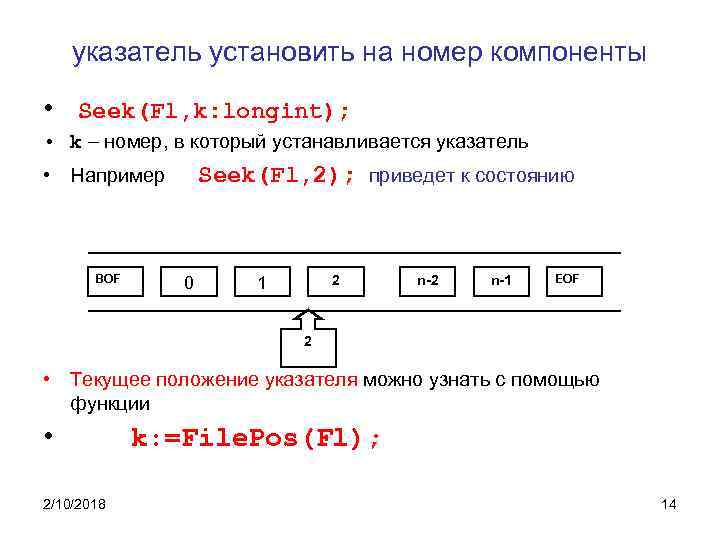 указатель установить на номер компоненты

• Seek(Fl,k:longint);

• k – номер, в который устанавливается указатель

• Например Seek(Fl,2); приведет к состоянию

BOF 0 1 2 n-2 n-1 EOF

2

• Текущее положение указателя можно узнать с помощью функции

• k:=FilePos(Fl);

2/10/2018

14